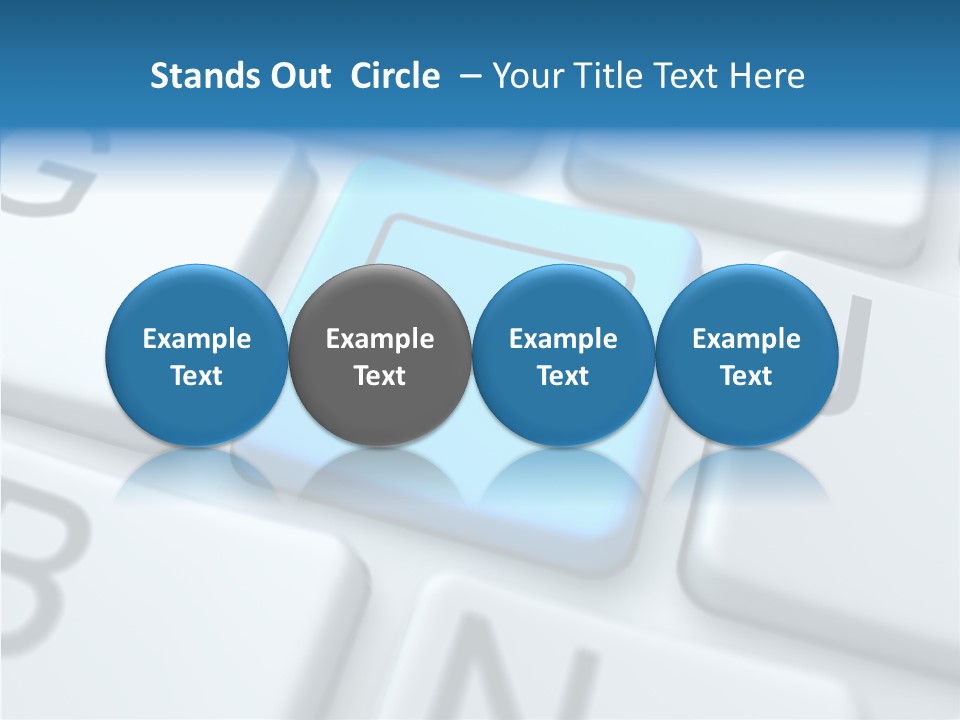 Stands Out Circle – Your Title Text Here

Example Text

Example Text

Example Text

Example Text